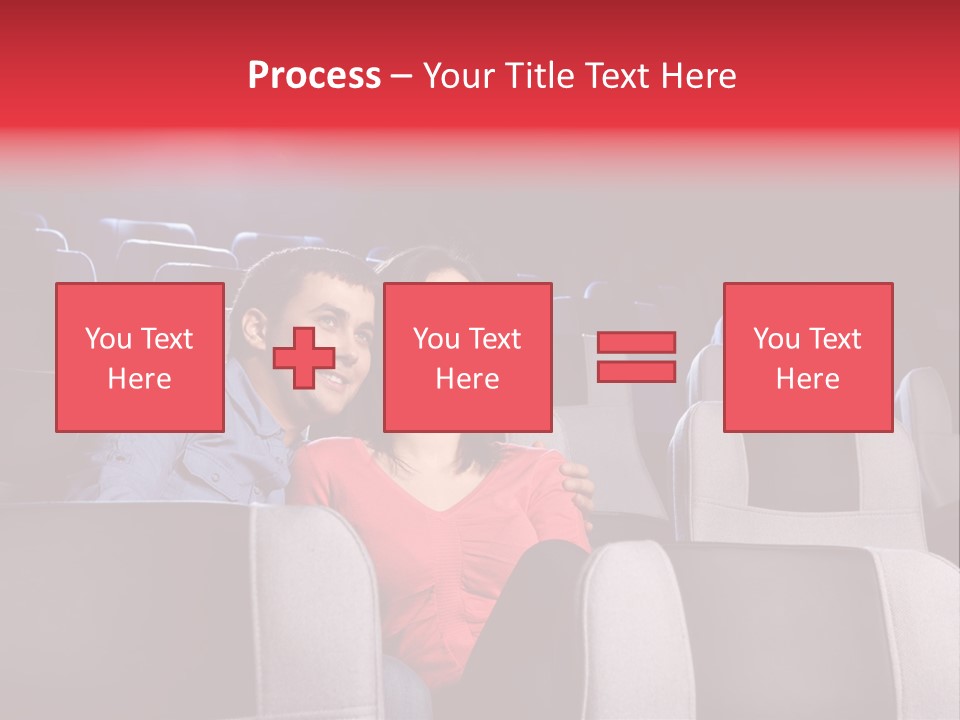 Process – Your Title Text Here

You Text Here

You Text Here

You Text Here